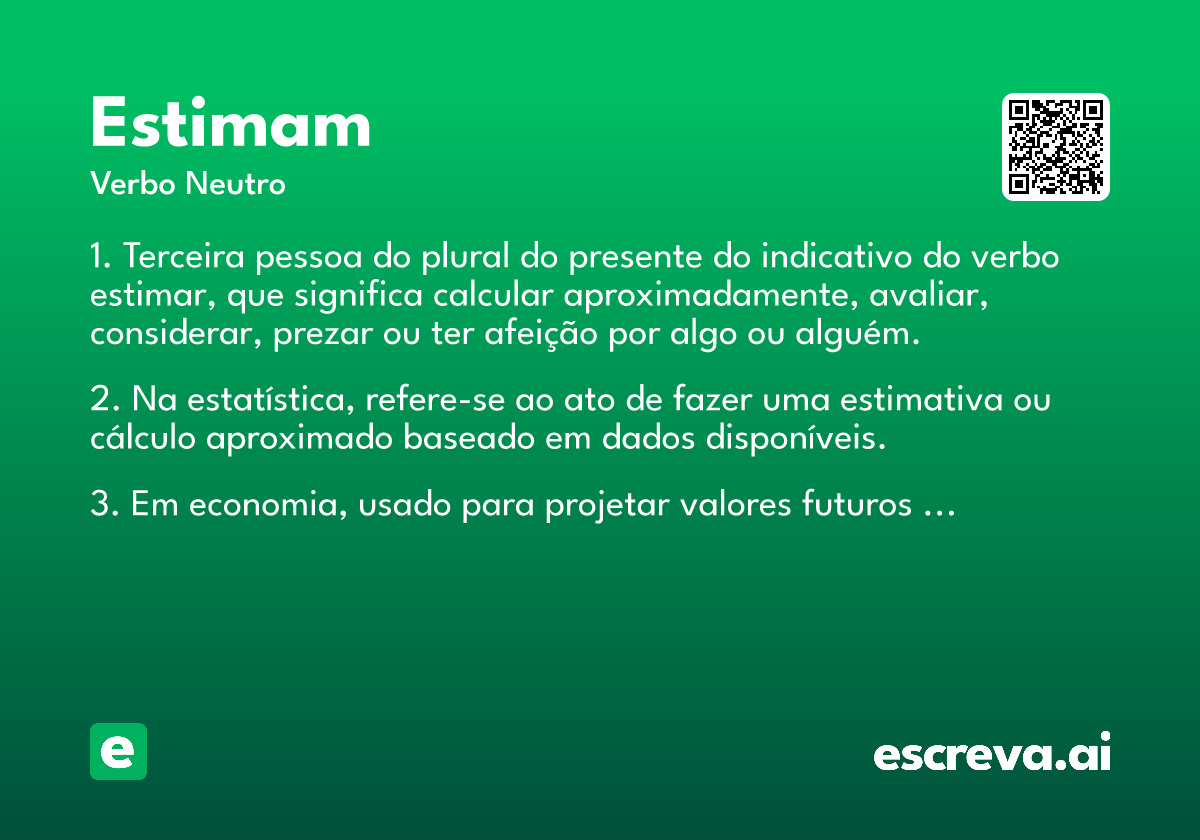 Estimam
Verbo Neutro

1. Terceira pessoa do plural do presente do indicativo do verbo estimar, que significa calcular aproximadamente, avaliar, considerar, prezar ou ter afeição por algo ou alguém.

2. Na estatística, refere-se ao ato de fazer uma estimativa ou cálculo aproximado baseado em dados disponíveis.

3. Em economia, usado para projetar valores futuros ...

e

escreva.ai